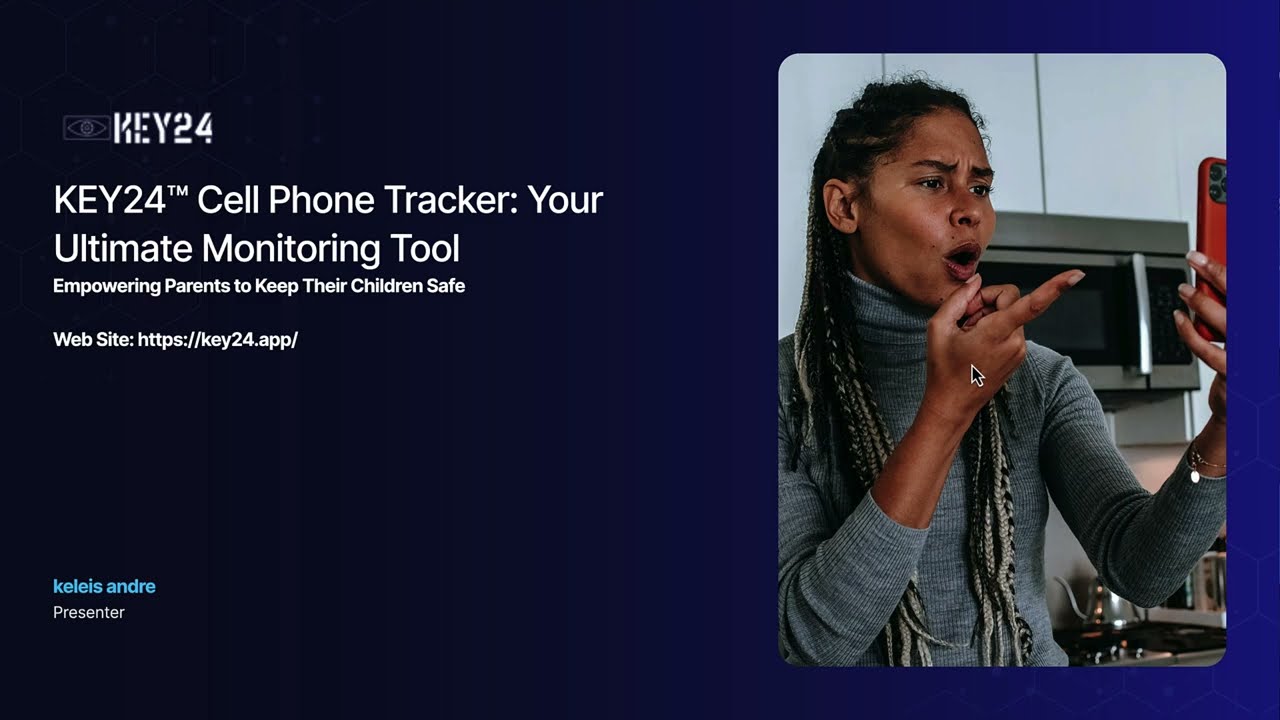 KEY24

KEY24™ Cell Phone Tracker: Your Ultimate Monitoring Tool

Empowering Parents to Keep Their Children Safe

Web Site: https://key24.app/

keleis andre

Presenter